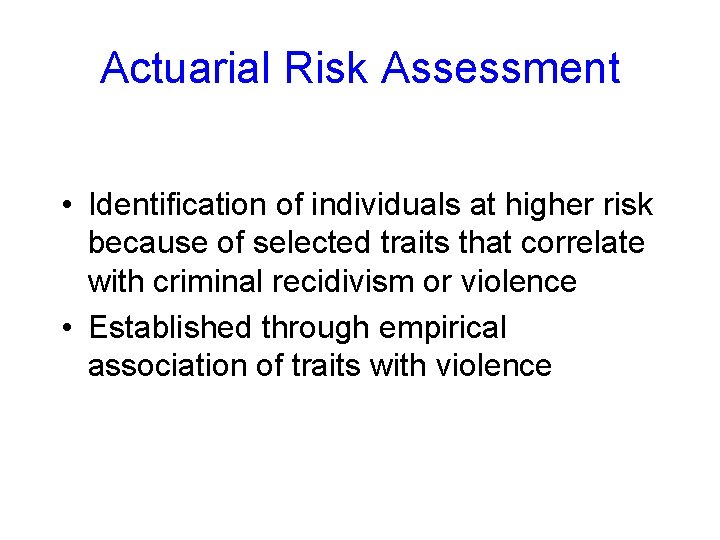 Actuarial Risk Assessment

• Identification of individuals at higher risk because of selected traits that correlate with criminal recidivism or violence

• Established through empirical association of traits with violence